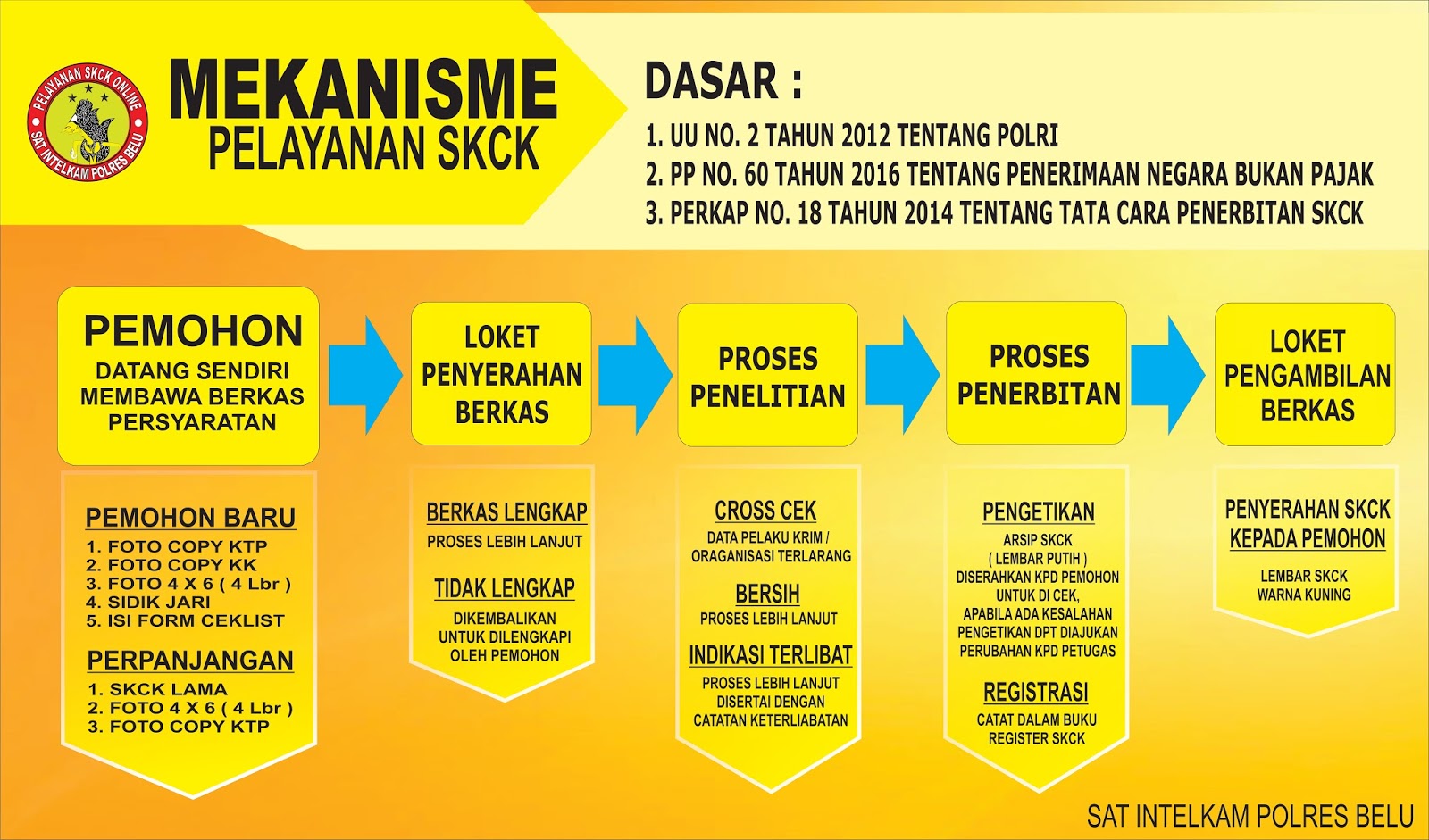 PELAYANAN SKCK ONLINE
SAT INTELKAM POLRES BELU

MEKANISME
PELAYANAN SKCK

DASAR :
1. UU NO. 2 TAHUN 2012 TENTANG POLRI
2. PP NO. 60 TAHUN 2016 TENTANG PENERIMAAN NEGARA BUKAN PAJAK
3. PERKAP NO. 18 TAHUN 2014 TENTANG TATA CARA PENERBITAN SKCK

PEMOHON
DATANG SENDIRI MEMBAWA BERKAS PERSYARATAN

PEMOHON BARU
1. FOTO COPY KTP
2. FOTO COPY KK
3. FOTO 4 X 6 ( 4 Lbr )
4. SIDIK JARI
5. ISI FORM CEKLIST

PERPANJANGAN
1. SKCK LAMA
2. FOTO 4 X 6 ( 4 Lbr )
3. FOTO COPY KTP

LOKET PENYERAHAN BERKAS

BERKAS LENGKAP
PROSES LEBIH LANJUT

TIDAK LENGKAP
DIKEMBALIKAN UNTUK DILENGKAPI OLEH PEMOHON

PROSES PENELITIAN

CROSS CEK
DATA PELAKU KRIM / ORAGANISASI TERLARANG

BERSIH
PROSES LEBIH LANJUT

INDIKASI TERLIBAT
PROSES LEBIH LANJUT DISERTAI DENGAN CATATAN KETERLIABATAN

PROSES PENERBITAN

PENGETIKAN
ARSIP SKCK ( LEMBAR PUTIH ) DISERAHKAN KPD PEMOHON UNTUK DI CEK, APABILA ADA KESALAHAN PENGETIKAN DPT DIAJUKAN PERUBAHAN KPD PETUGAS

REGISTRASI
CATAT DALAM BUKU REGISTER SKCK

LOKET PENGAMBILAN BERKAS

PENYERAHAN SKCK KEPADA PEMOHON

LEMBAR SKCK WARNA KUNING

SAT INTELKAM POLRES BELU